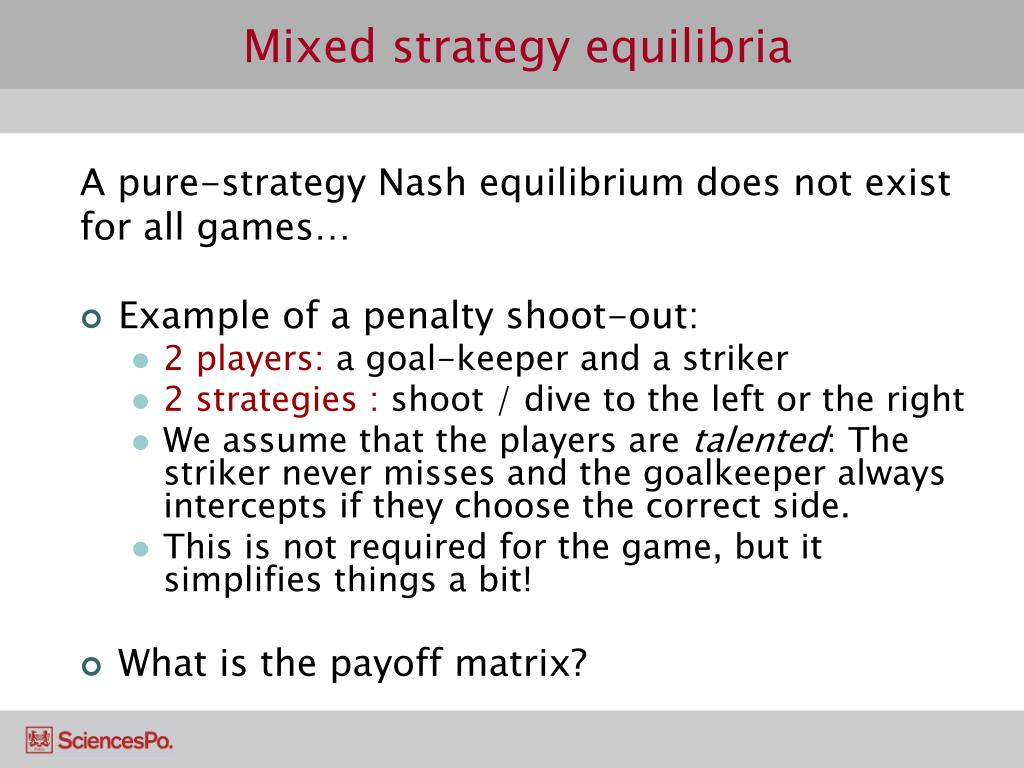 Mixed strategy equilibria

A pure-strategy Nash equilibrium does not exist for all games…

Example of a penalty shoot-out:
2 players: a goal-keeper and a striker
2 strategies : shoot / dive to the left or the right
We assume that the players are talented: The striker never misses and the goalkeeper always intercepts if they choose the correct side.
This is not required for the game, but it simplifies things a bit!

What is the payoff matrix?

SciencesPo.